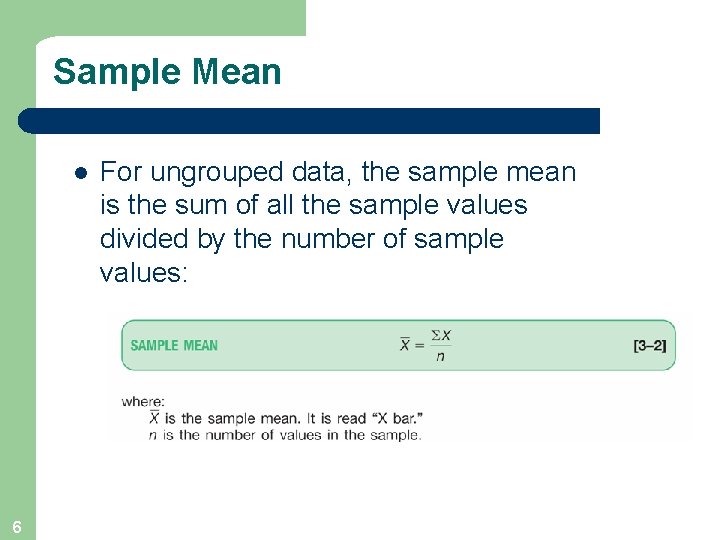 Sample Mean

• For ungrouped data, the sample mean is the sum of all the sample values divided by the number of sample values:

SAMPLE MEAN $\overline{X} = \frac{\Sigma X}{n}$ [3–2]

where:
$\overline{X}$ is the sample mean. It is read "X bar."
n is the number of values in the sample.

6